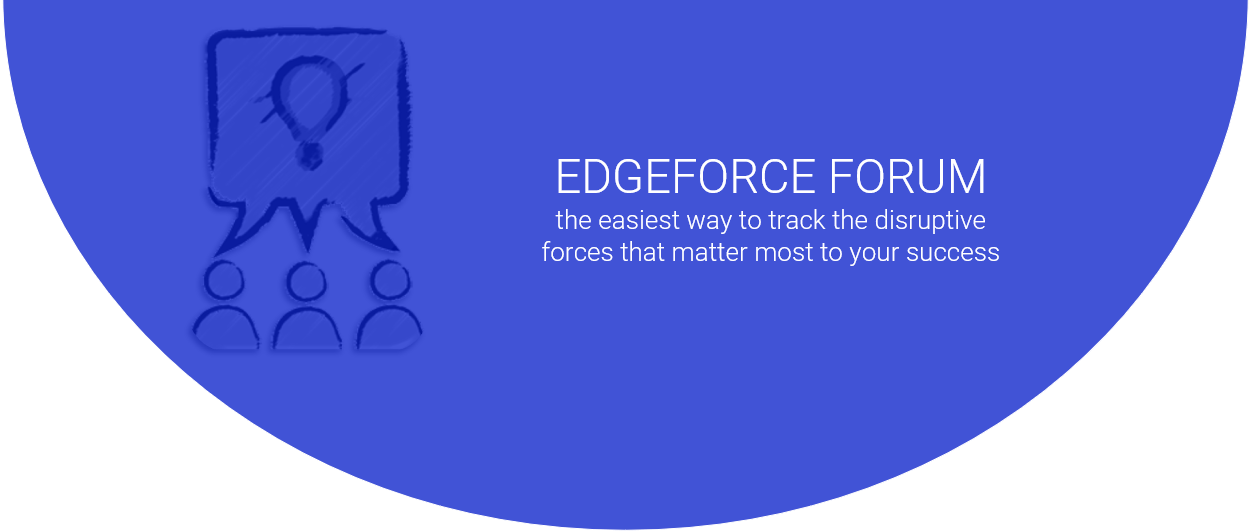 EDGEFORCE FORUM

the easiest way to track the disruptive forces that matter most to your success